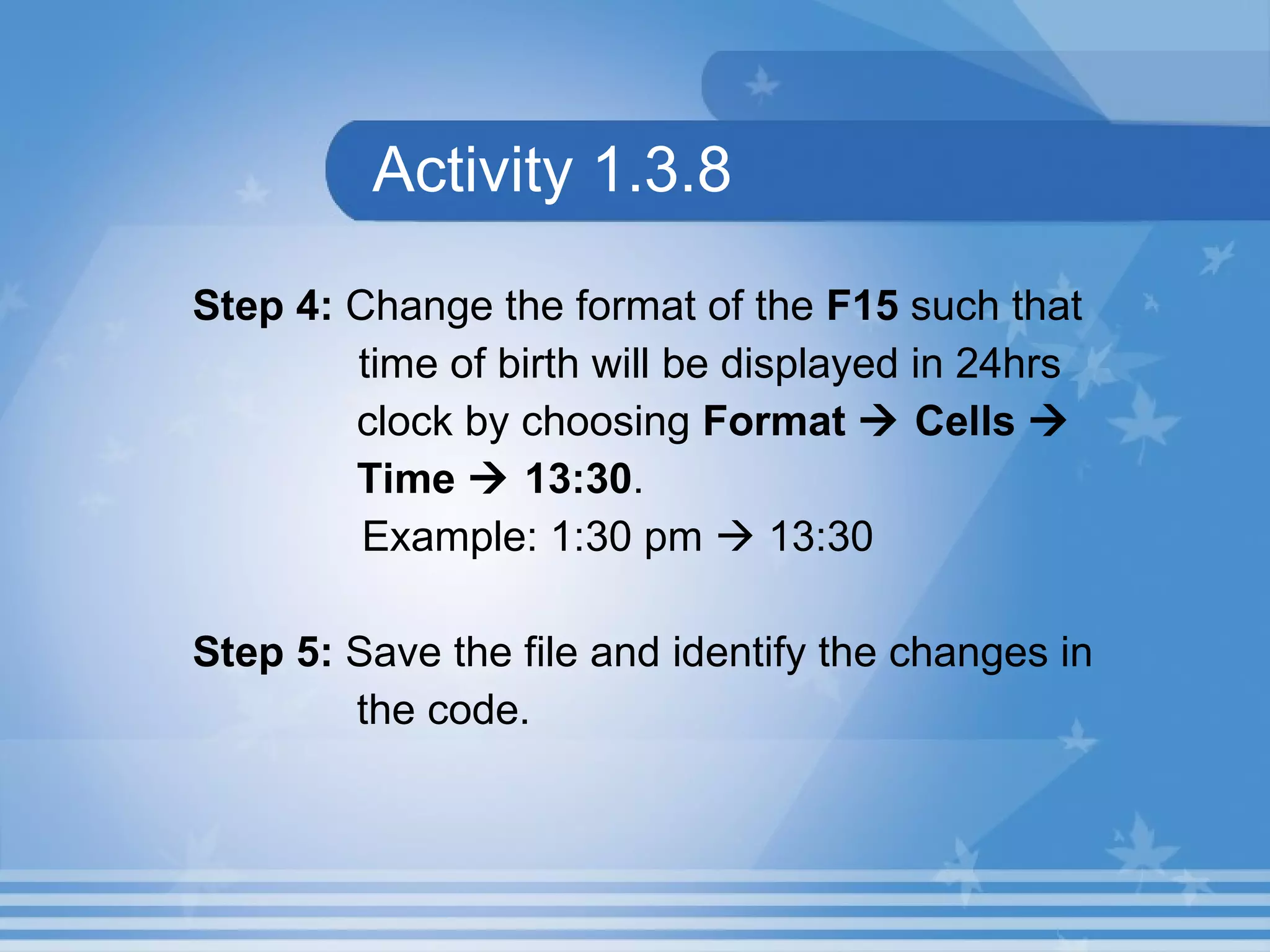 Activity 1.3.8

Step 4: Change the format of the F15 such that time of birth will be displayed in 24hrs clock by choosing Format → Cells → Time → 13:30.
Example: 1:30 pm → 13:30

Step 5: Save the file and identify the changes in the code.